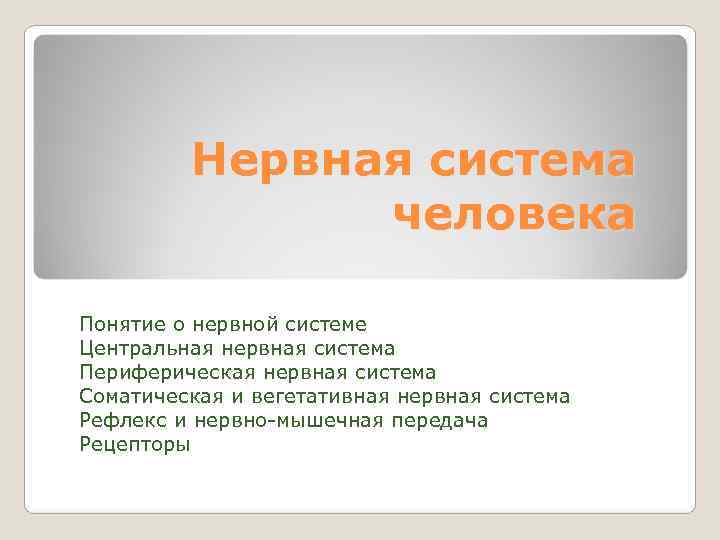 Нервная система человека

Понятие о нервной системе
Центральная нервная система
Периферическая нервная система
Соматическая и вегетативная нервная система
Рефлекс и нервно-мышечная передача
Рецепторы